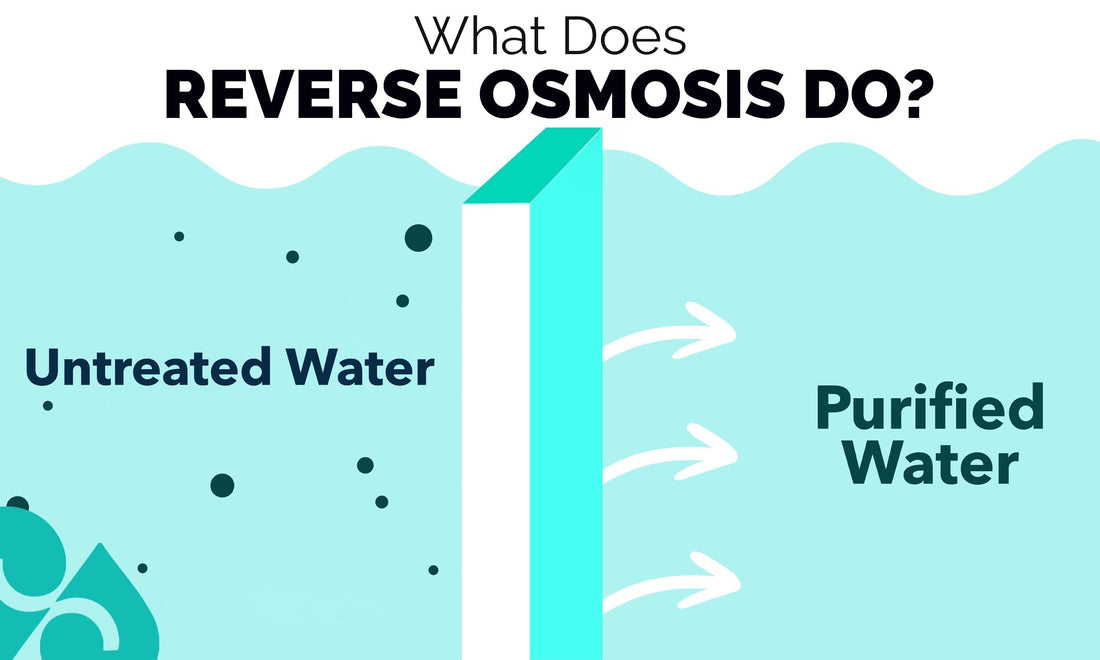 What Does
REVERSE OSMOSIS DO?

Untreated Water

Purified Water